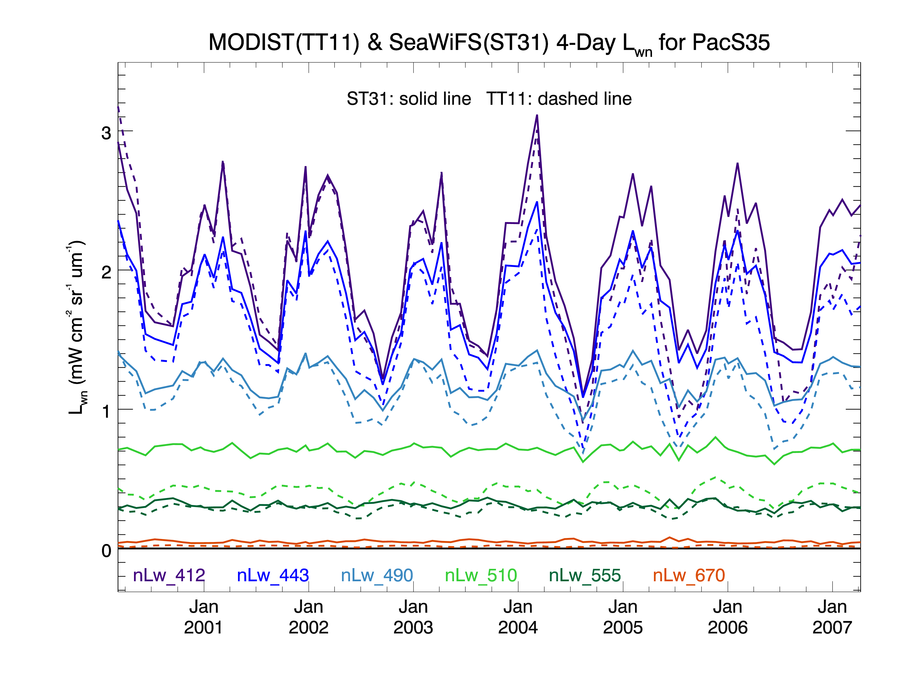 MODIST(TT11) & SeaWiFS(ST31) 4-Day $L_{wn}$ for PacS35

ST31: solid line TT11: dashed line

$L_{wn}$ (mW cm$^{-2}$ sr$^{-1}$ um$^{-1}$)

3
2
1
0

nLw_412 nLw_443 nLw_490 nLw_510 nLw_555 nLw_670

Jan 2001
Jan 2002
Jan 2003
Jan 2004
Jan 2005
Jan 2006
Jan 2007